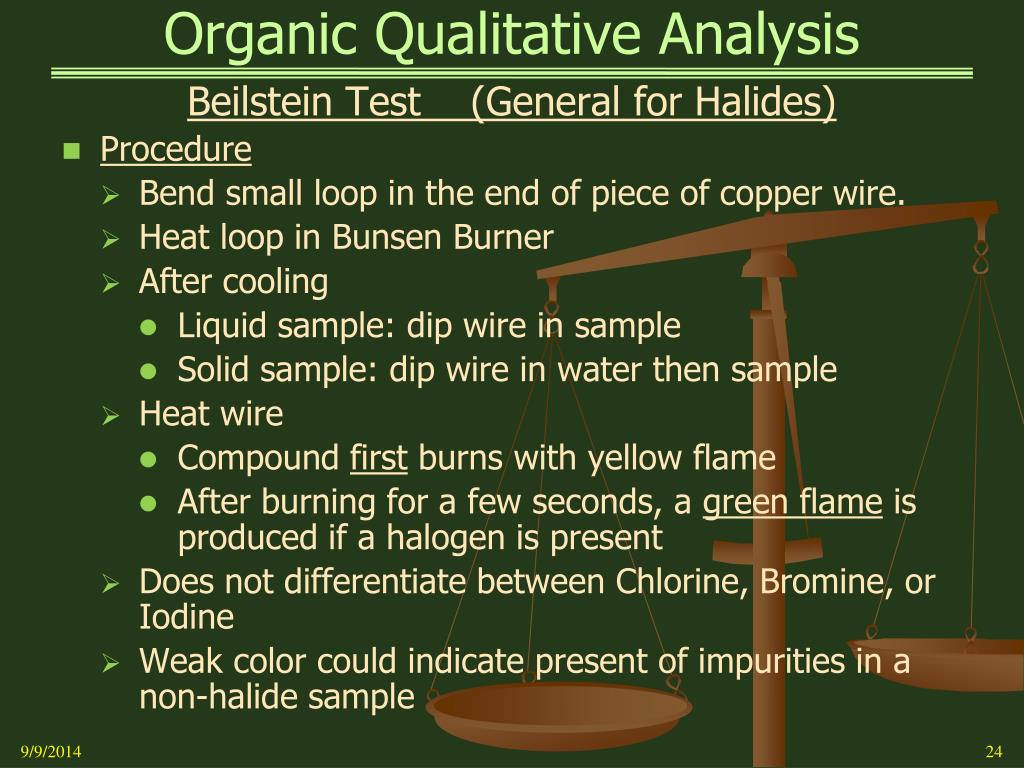 Organic Qualitative Analysis

Beilstein Test (General for Halides)

- Procedure
  - Bend small loop in the end of piece of copper wire.
  - Heat loop in Bunsen Burner
  - After cooling
    - Liquid sample: dip wire in sample
    - Solid sample: dip wire in water then sample
  - Heat wire
    - Compound first burns with yellow flame
    - After burning for a few seconds, a green flame is produced if a halogen is present
  - Does not differentiate between Chlorine, Bromine, or Iodine
  - Weak color could indicate present of impurities in a non-halide sample

9/9/2014

24